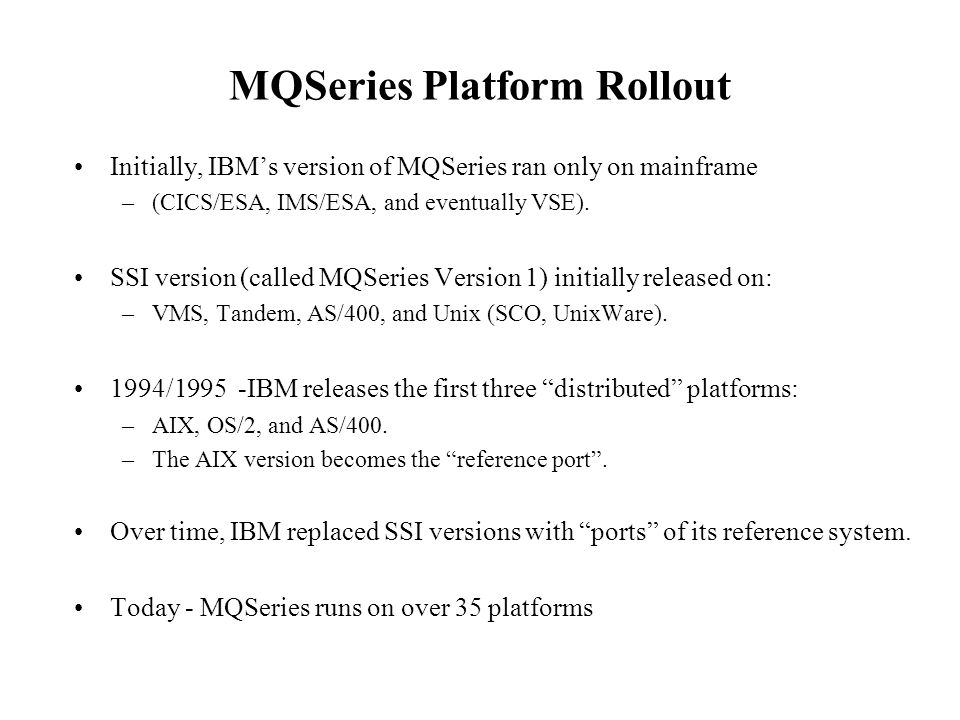 MQSeries Platform Rollout

• Initially, IBM’s version of MQSeries ran only on mainframe
– (CICS/ESA, IMS/ESA, and eventually VSE).

• SSI version (called MQSeries Version 1) initially released on:
– VMS, Tandem, AS/400, and Unix (SCO, UnixWare).

• 1994/1995 -IBM releases the first three “distributed” platforms:
– AIX, OS/2, and AS/400.
– The AIX version becomes the “reference port”.

• Over time, IBM replaced SSI versions with “ports” of its reference system.

• Today - MQSeries runs on over 35 platforms